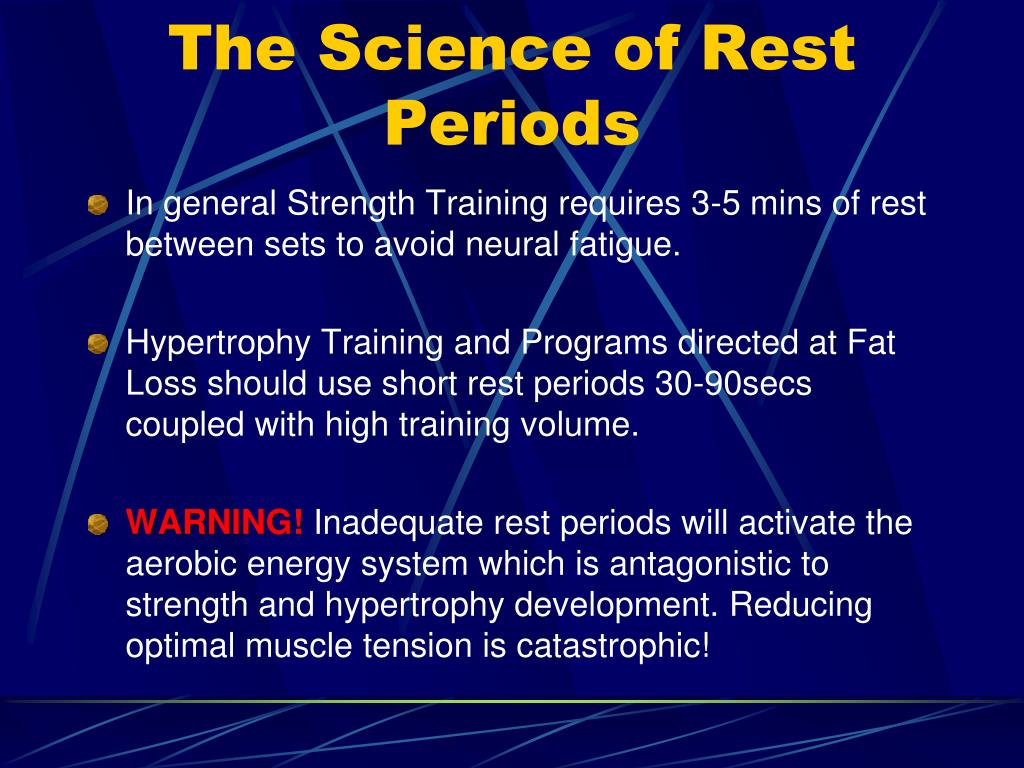 The Science of Rest Periods

In general Strength Training requires 3-5 mins of rest between sets to avoid neural fatigue.

Hypertrophy Training and Programs directed at Fat Loss should use short rest periods 30-90secs coupled with high training volume.

WARNING! Inadequate rest periods will activate the aerobic energy system which is antagonistic to strength and hypertrophy development. Reducing optimal muscle tension is catastrophic!